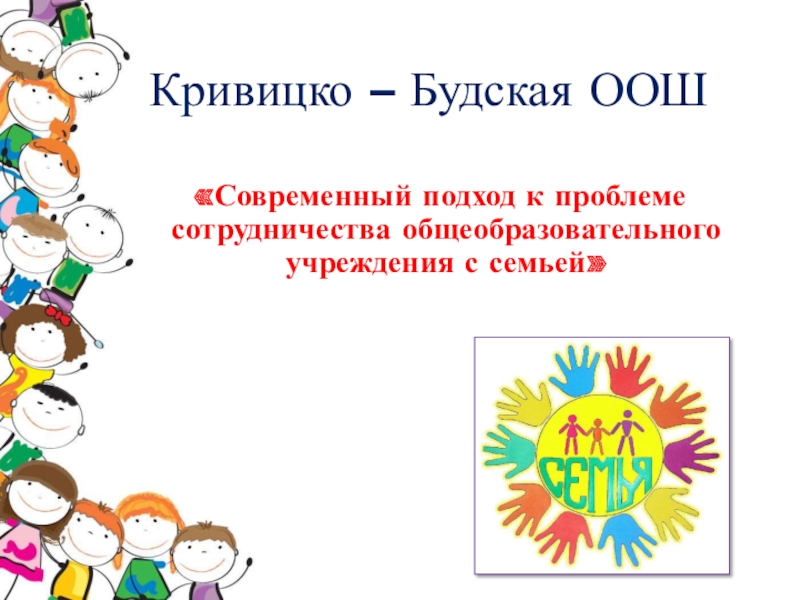 Кривицко – Будская ООШ

«Современный подход к проблеме сотрудничества общеобразовательного учреждения с семьей»

СЕМЬЯ